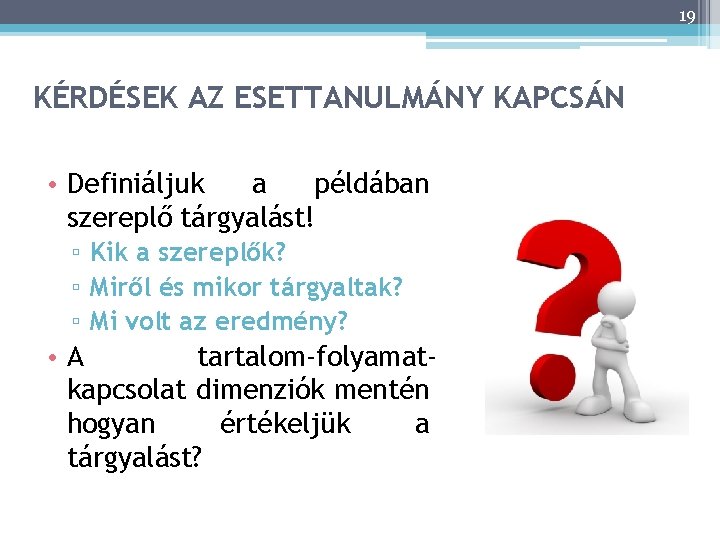 19

KÉRDÉSEK AZ ESETTANULMÁNY KAPCSÁN

• Definiáljuk a példában szereplő tárgyalást!
▫ Kik a szereplők?
▫ Miről és mikor tárgyaltak?
▫ Mi volt az eredmény?
• A tartalom-folyamat-kapcsolat dimenziók mentén hogyan értékeljük a tárgyalást?